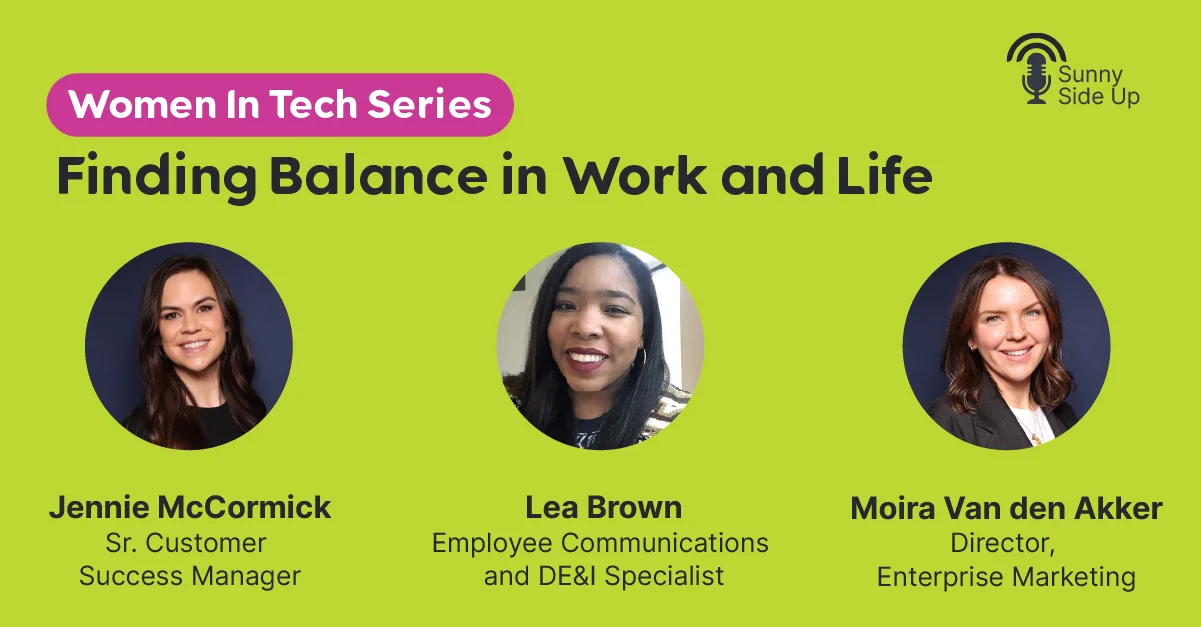 Sunny Side Up

Women In Tech Series

Finding Balance in Work and Life

Jennie McCormick
Sr. Customer Success Manager

Lea Brown
Employee Communications and DE&I Specialist

Moira Van den Akker
Director, Enterprise Marketing